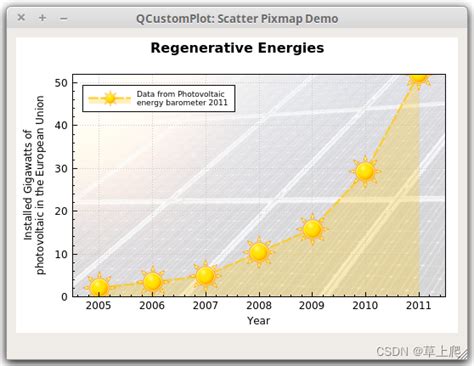 × + −
QCustomPlot: Scatter Pixmap Demo

Regenerative Energies

Data from Photovoltaic energy barometer 2011

Installed Gigawatts of photovoltaic in the European Union

50
40
30
20
10
0

2005 2006 2007 2008 2009 2010 2011

Year

CSDN @草上爬